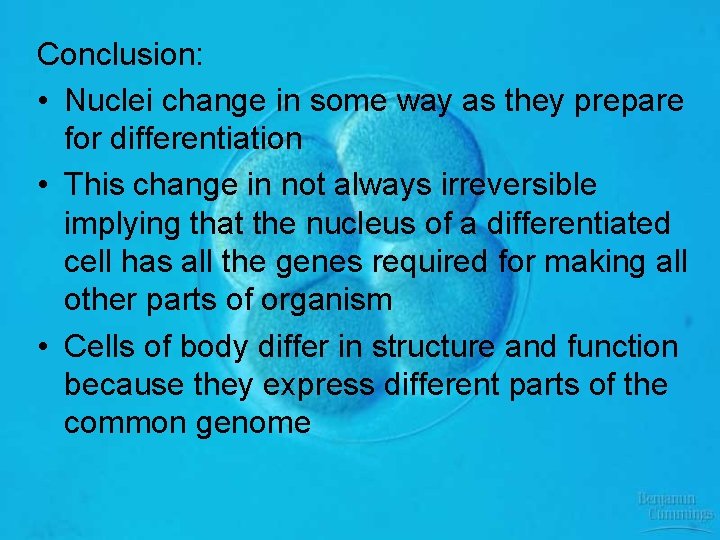 Conclusion:

• Nuclei change in some way as they prepare for differentiation

• This change in not always irreversible implying that the nucleus of a differentiated cell has all the genes required for making all other parts of organism

• Cells of body differ in structure and function because they express different parts of the common genome

Benjamin Cummings